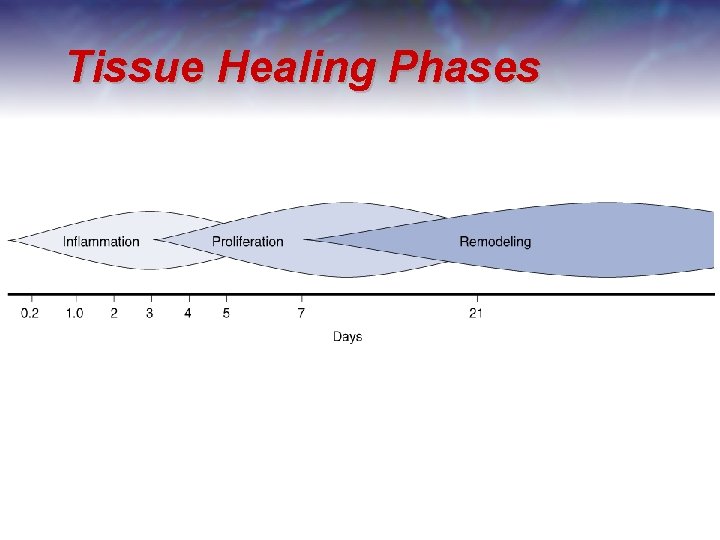 Tissue Healing Phases

Inflammation
Proliferation
Remodeling

0.2 1.0 2 3 4 5 7 21

Days